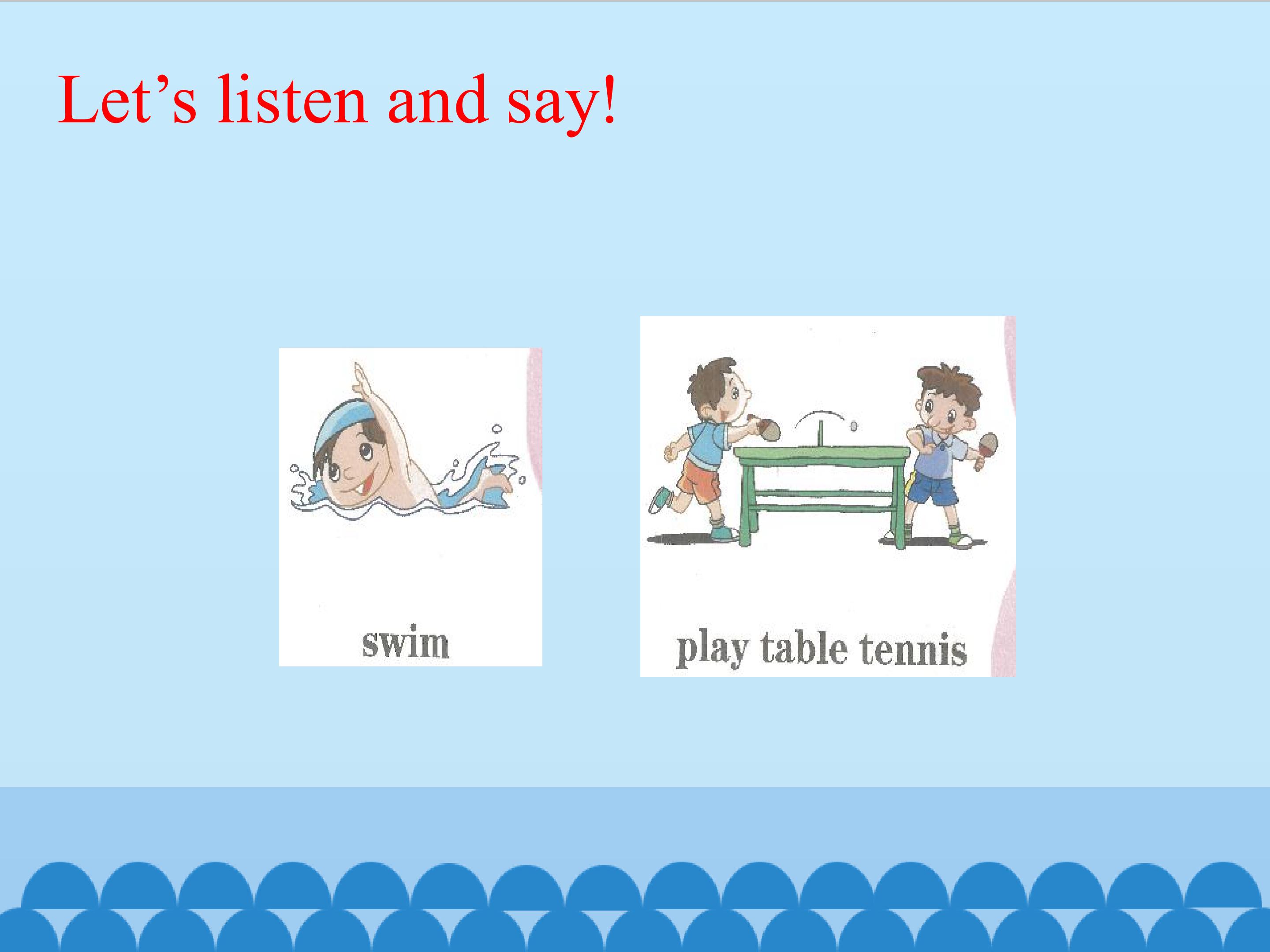 Let’s listen and say!

swim

play table tennis